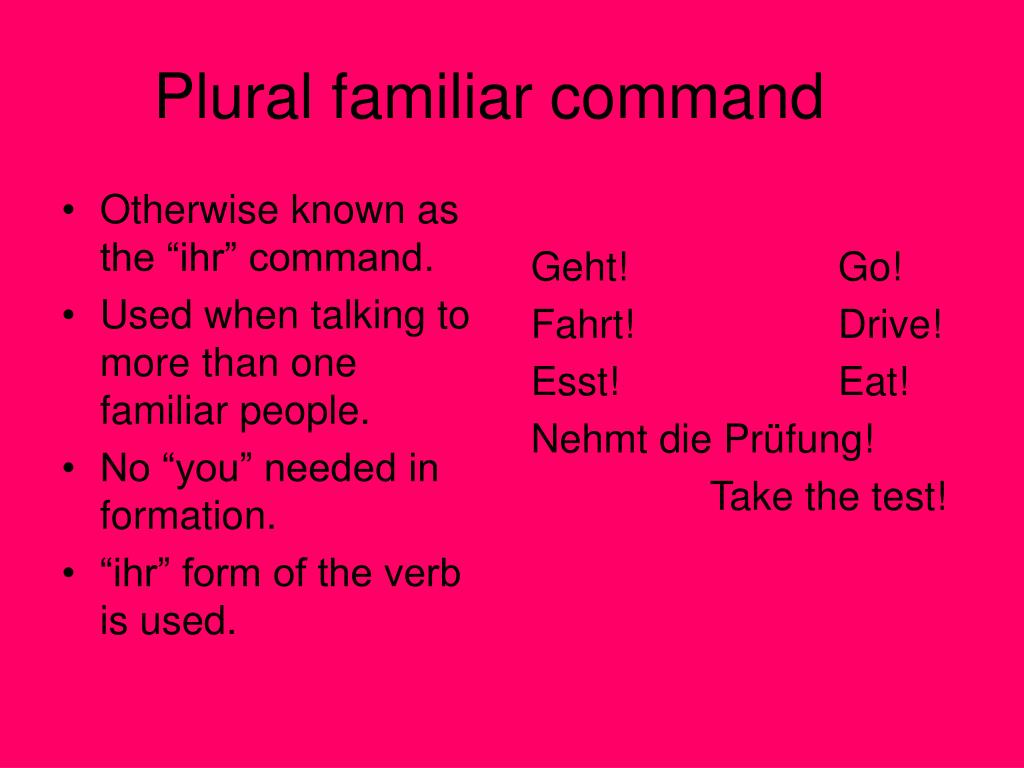 Plural familiar command

• Otherwise known as the “ihr” command.
• Used when talking to more than one familiar people.
• No “you” needed in formation.
• “ihr” form of the verb is used.

Geht! Go!
Fahrt! Drive!
Esst! Eat!
Nehmt die Prüfung!
Take the test!